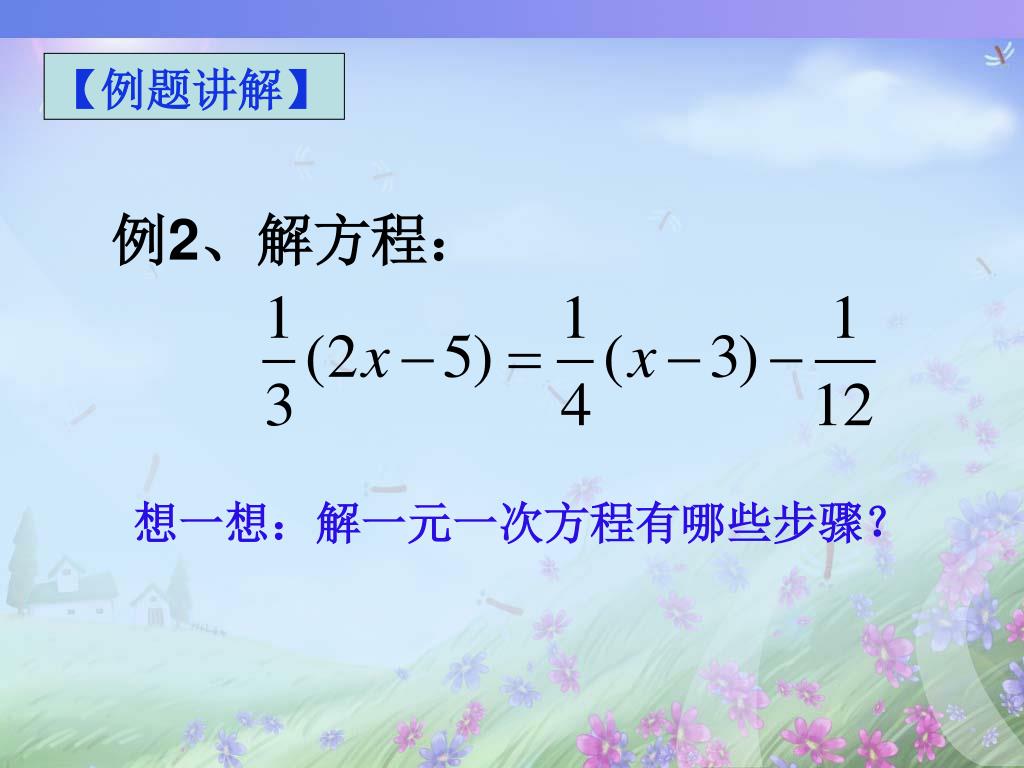 【例题讲解】

例2、解方程：

$\frac{1}{3}(2x-5)=\frac{1}{4}(x-3)-\frac{1}{12}$

想一想：解一元一次方程有哪些步骤？